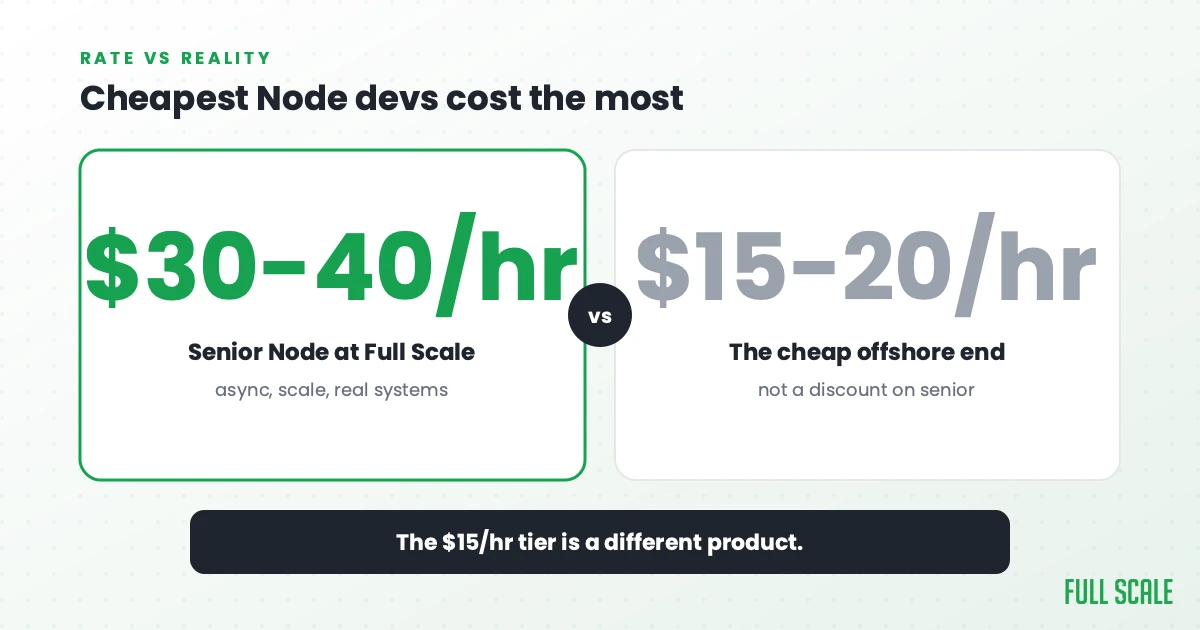 RATE VS REALITY

Cheapest Node devs cost the most

\$30-40/hr

Senior Node at Full Scale

async, scale, real systems

vs

\$15-20/hr

The cheap offshore end

not a discount on senior

The \$15/hr tier is a different product.

FULL SCALE